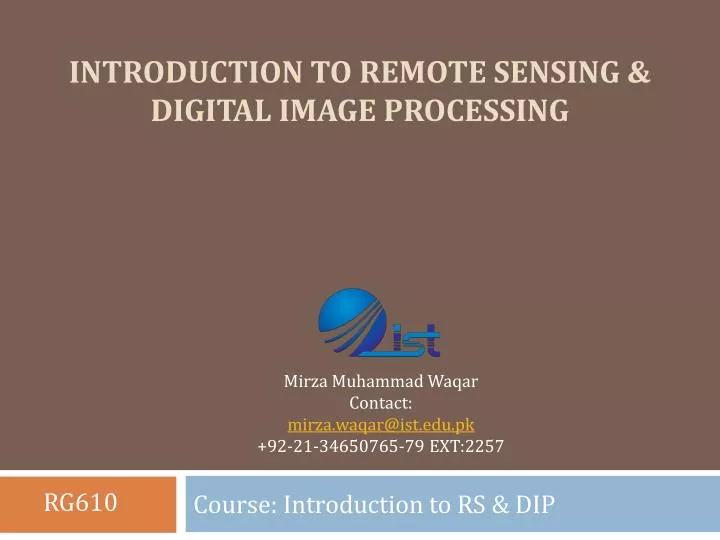 INTRODUCTION TO REMOTE SENSING & DIGITAL IMAGE PROCESSING

ist

Mirza Muhammad Waqar
Contact:
mirza.waqar@ist.edu.pk
+92-21-34650765-79 EXT:2257

RG610

Course: Introduction to RS & DIP